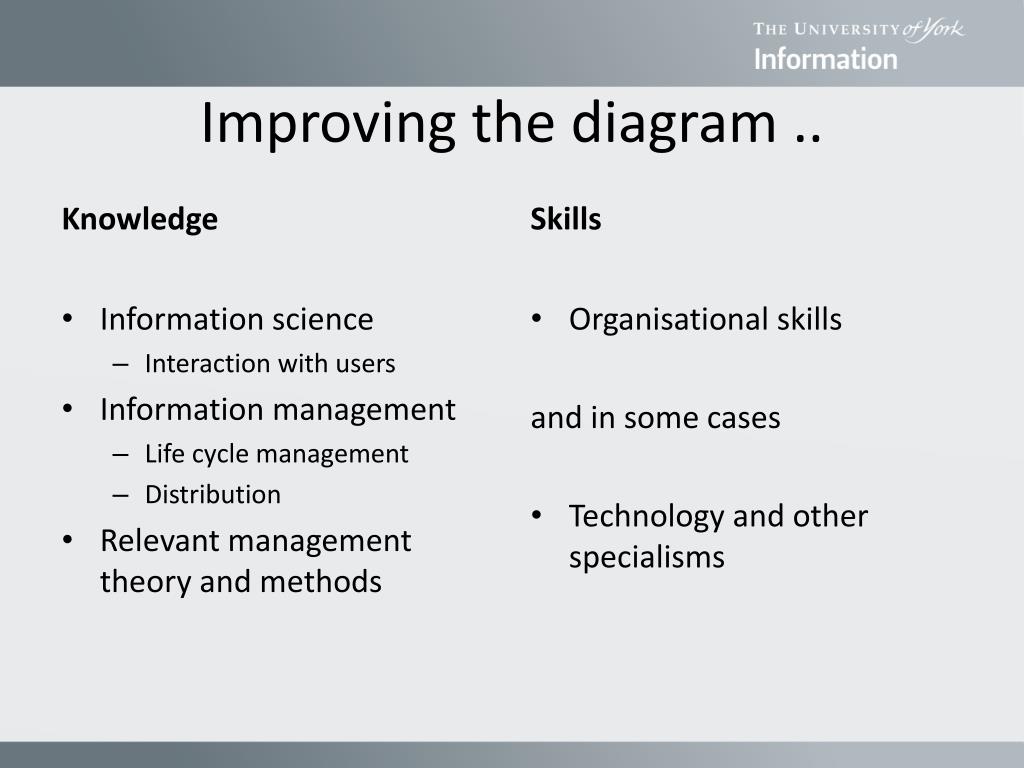 THE UNIVERSITY of York
Information

Improving the diagram ..

Knowledge

• Information science
  – Interaction with users
• Information management
  – Life cycle management
  – Distribution
• Relevant management theory and methods

Skills

• Organisational skills

and in some cases

• Technology and other specialisms